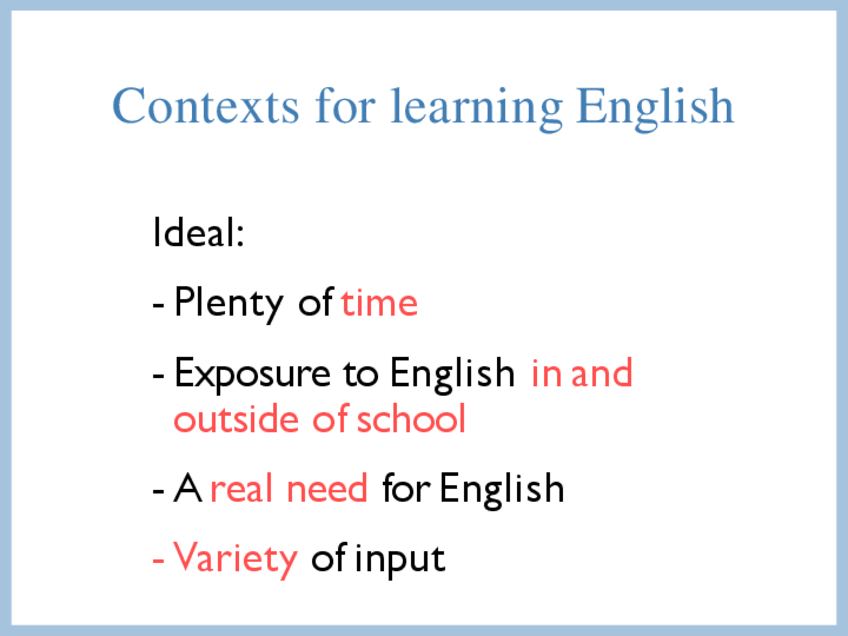 Contexts for learning English

Ideal:

- Plenty of time

- Exposure to English in and outside of school

- A real need for English

- Variety of input